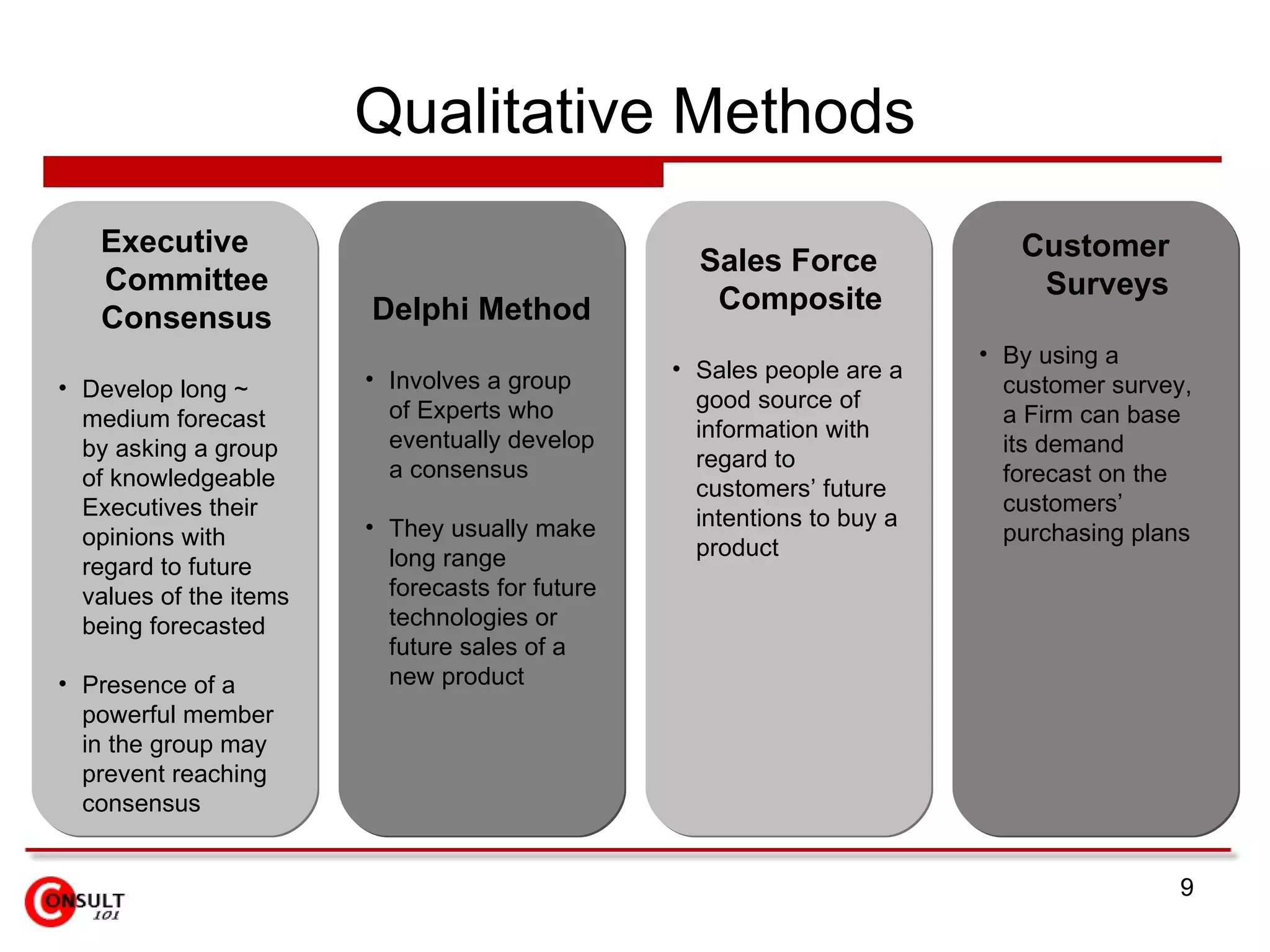 Qualitative Methods

Executive Committee Consensus

• Develop long ~ medium forecast by asking a group of knowledgeable Executives their opinions with regard to future values of the items being forecasted

• Presence of a powerful member in the group may prevent reaching consensus

Delphi Method

• Involves a group of Experts who eventually develop a consensus

• They usually make long range forecasts for future technologies or future sales of a new product

Sales Force Composite

• Sales people are a good source of information with regard to customers' future intentions to buy a product

Customer Surveys

• By using a customer survey, a Firm can base its demand forecast on the customers' purchasing plans

CONSULT 101

9